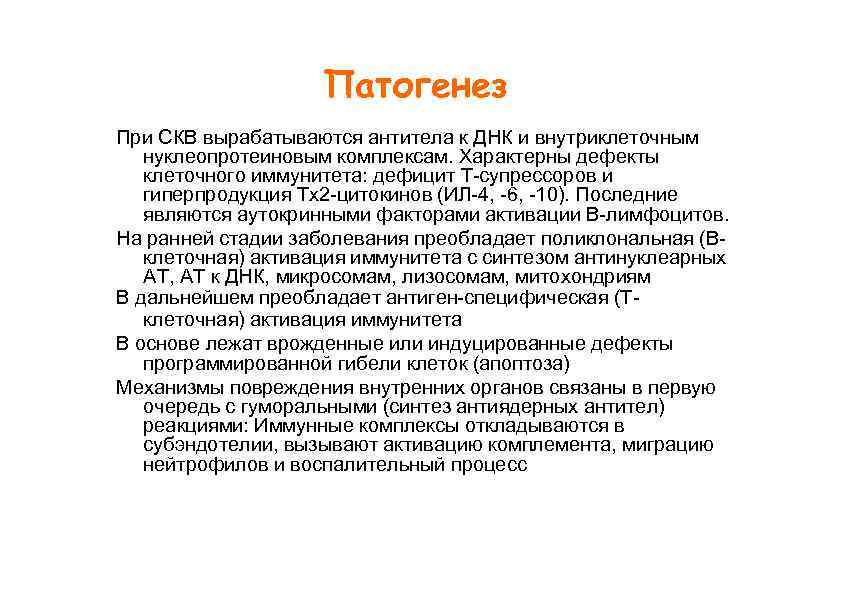 Патогенез

При СКВ вырабатываются антитела к ДНК и внутриклеточным нуклеопротеиновым комплексам. Характерны дефекты клеточного иммунитета: дефицит Т-супрессоров и гиперпродукция Тх2-цитокинов (ИЛ-4, -6, -10). Последние являются аутокринными факторами активации В-лимфоцитов.

На ранней стадии заболевания преобладает поликлональная (В-клеточная) активация иммунитета с синтезом антинуклеарных АТ, АТ к ДНК, микросомам, лизосомам, митохондриям

В дальнейшем преобладает антиген-специфическая (Т-клеточная) активация иммунитета

В основе лежат врожденные или индуцированные дефекты программированной гибели клеток (апоптоза)

Механизмы повреждения внутренних органов связаны в первую очередь с гуморальными (синтез антиядерных антител) реакциями: Иммунные комплексы откладываются в субэндотелии, вызывают активацию комплемента, миграцию нейтрофилов и воспалительный процесс